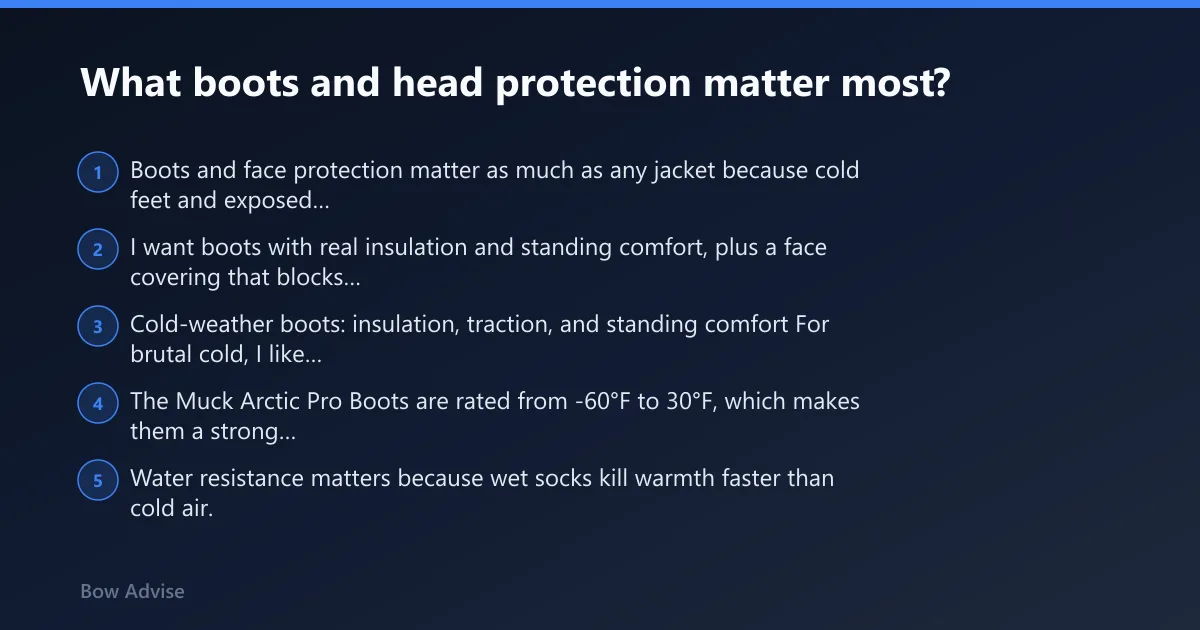 What boots and head protection matter most?

1 Boots and face protection matter as much as any jacket because cold feet and exposed...

2 I want boots with real insulation and standing comfort, plus a face covering that blocks...

3 Cold-weather boots: insulation, traction, and standing comfort For brutal cold, I like...

4 The Muck Arctic Pro Boots are rated from -60°F to 30°F, which makes them a strong...

5 Water resistance matters because wet socks kill warmth faster than cold air.

Bow Advise